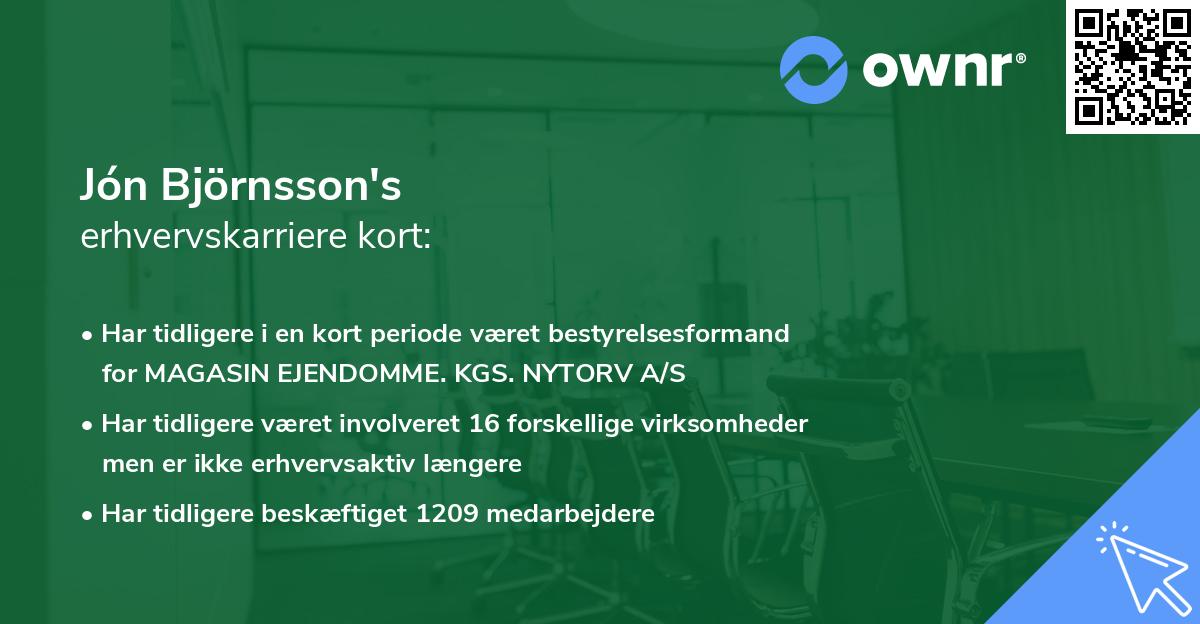 ownr®

Jón Björnsson's
erhvervskarriere kort:

• Har tidligere i en kort periode været bestyrelsesformand for MAGASIN EJENDOMME. KGS. NYTORV A/S
• Har tidligere været involveret 16 forskellige virksomheder men er ikke erhvervsaktiv længere
• Har tidligere beskæftiget 1209 medarbejdere